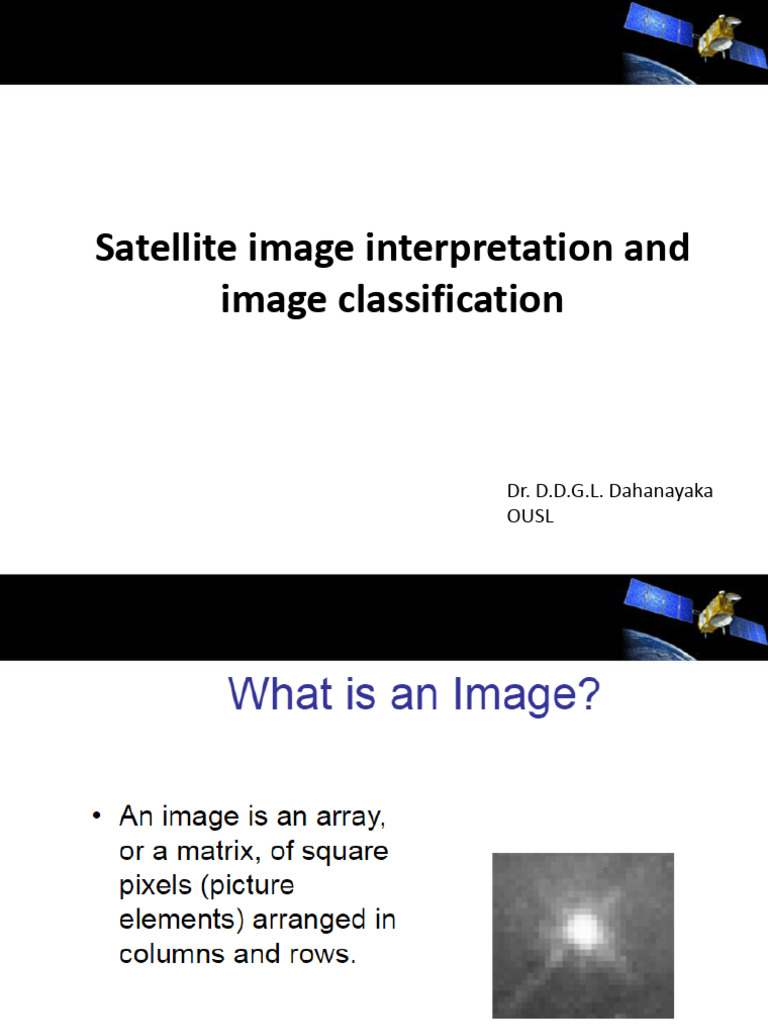 Satellite image interpretation and image classification

Dr. D.D.G.L. Dahanayaka
OUSL

What is an Image?

• An image is an array, or a matrix, of square pixels (picture elements) arranged in columns and rows.